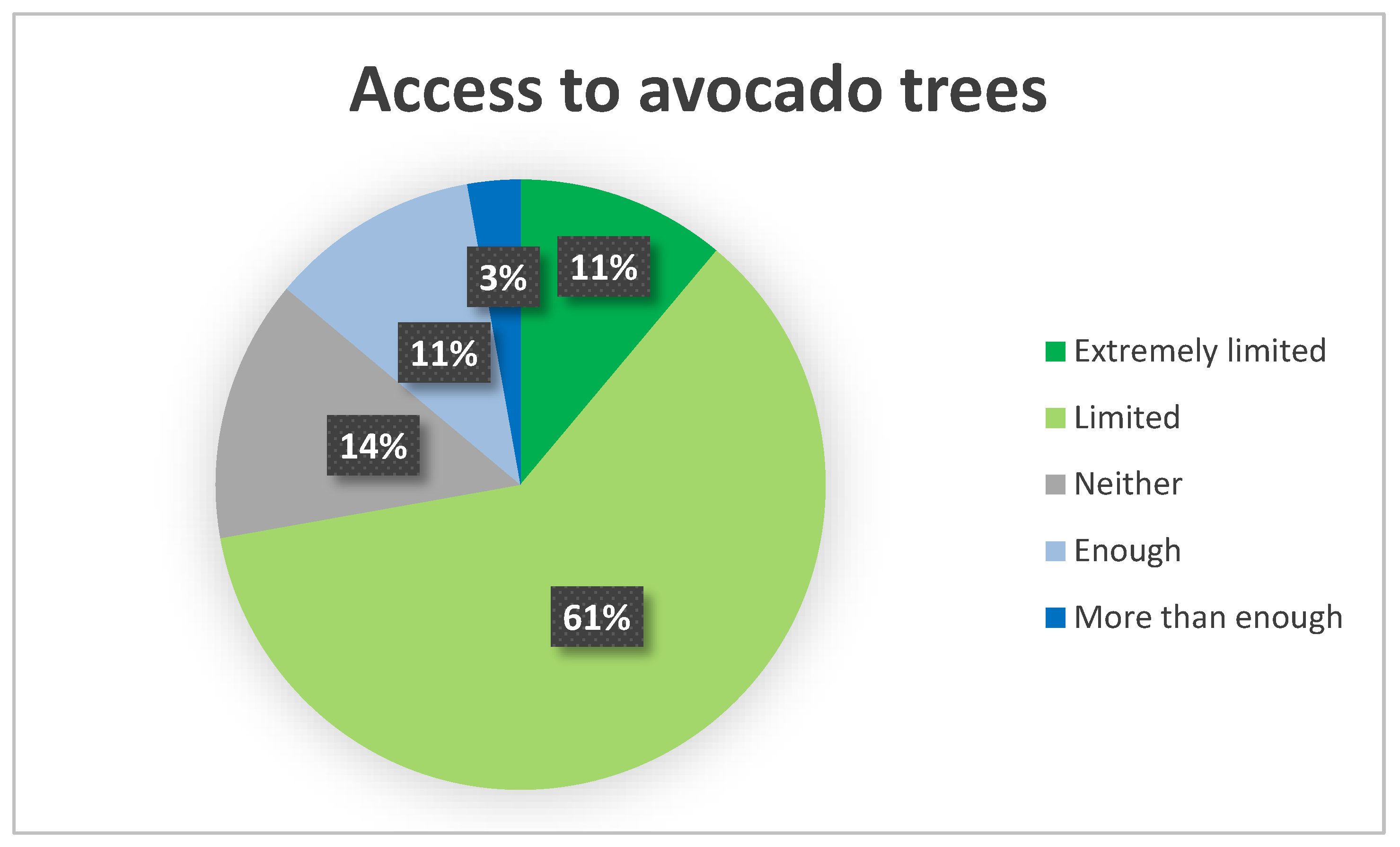 Access to avocado trees

3%
11%
11%
14%
61%

Extremely limited
Limited
Neither
Enough
More than enough